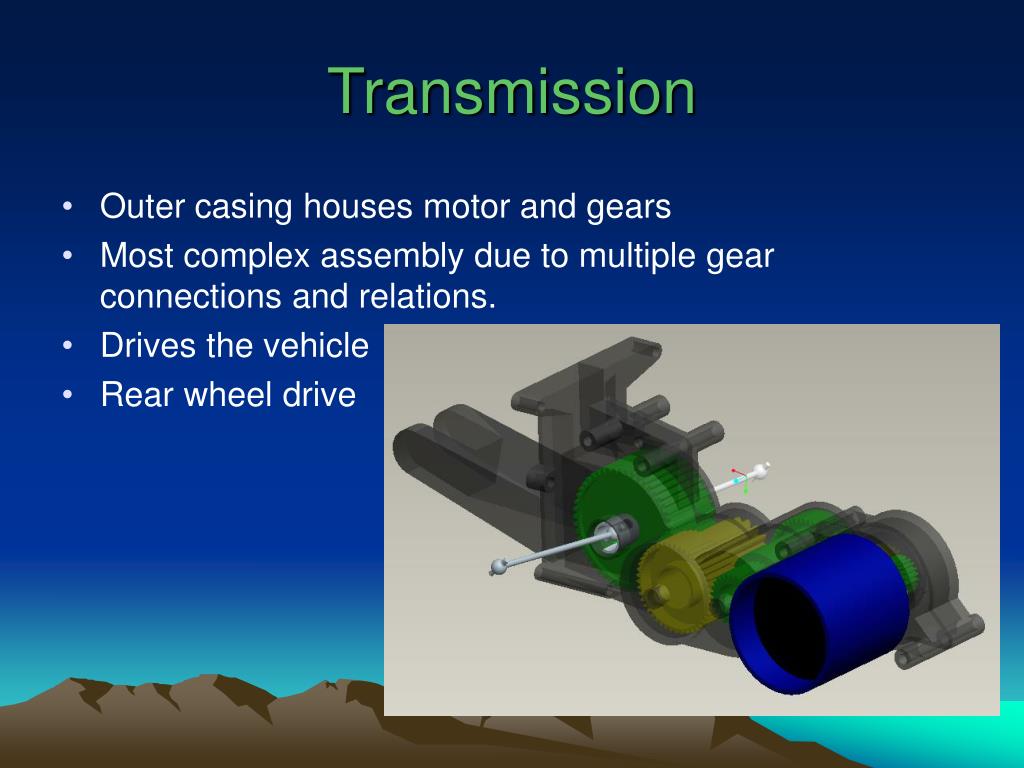 Transmission

• Outer casing houses motor and gears
• Most complex assembly due to multiple gear connections and relations.
• Drives the vehicle
• Rear wheel drive